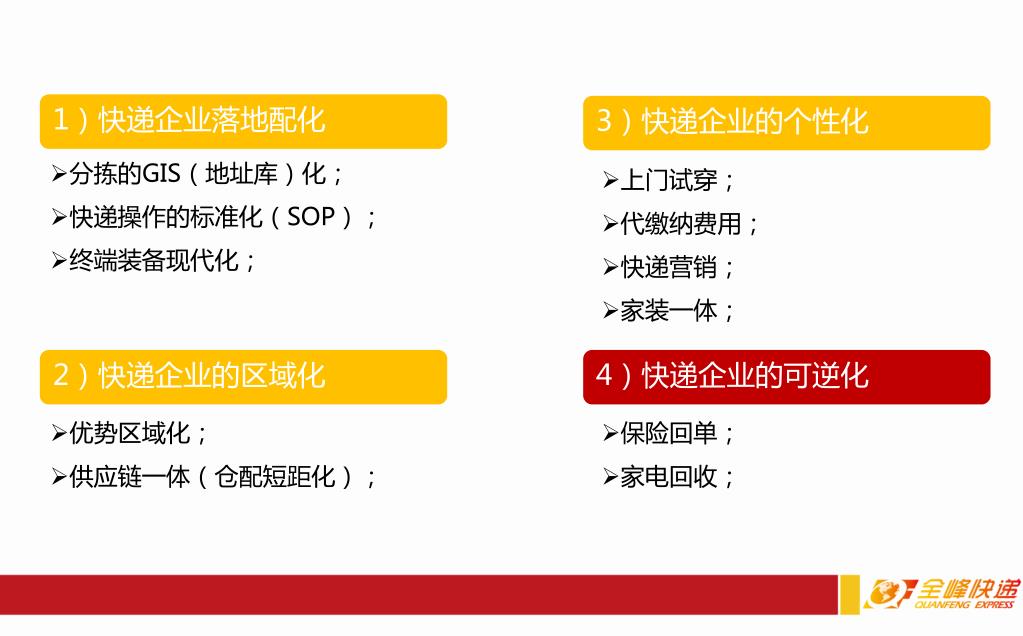 1）快递企业落地配化

➢分拣的GIS（地址库）化；

➢快递操作的标准化（SOP）；

➢终端装备现代化；

2）快递企业的区域化

➢优势区域化；

➢供应链一体（仓配短距化）；

3）快递企业的个性化

➢上门试穿；

➢代缴纳费用；

➢快递营销；

➢家装一体；

4）快递企业的可逆化

➢保险回单；

➢家电回收；

全峰快递
QUANFENG EXPRESS